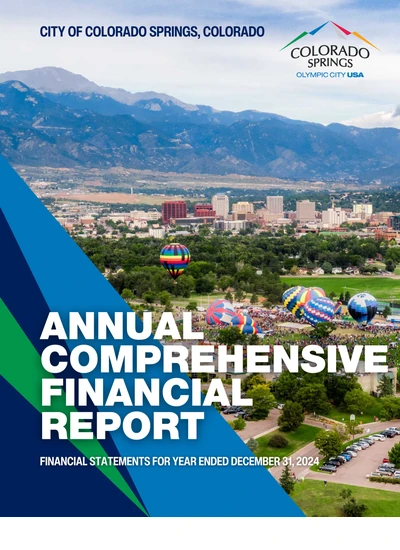 CITY OF COLORADO SPRINGS, COLORADO

COLORADO SPRINGS
OLYMPIC CITY USA

ANNUAL COMPREHENSIVE FINANCIAL REPORT

FINANCIAL STATEMENTS FOR YEAR ENDED DECEMBER 31, 2024